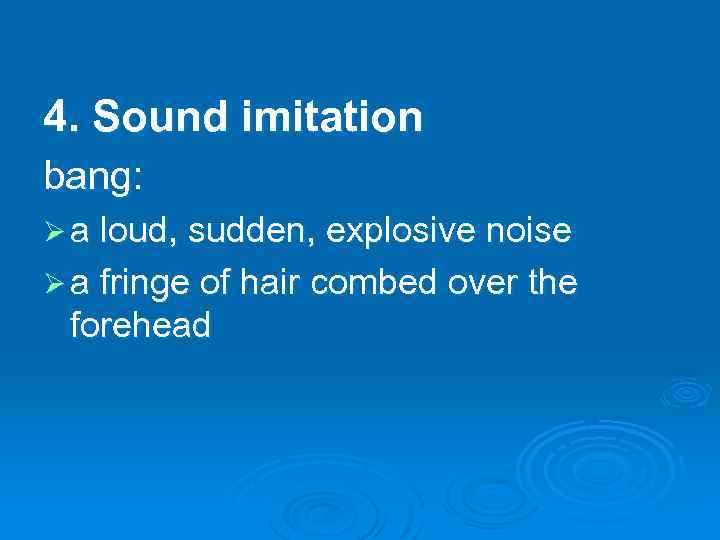 4. Sound imitation

bang:

➢ a loud, sudden, explosive noise

➢ a fringe of hair combed over the forehead